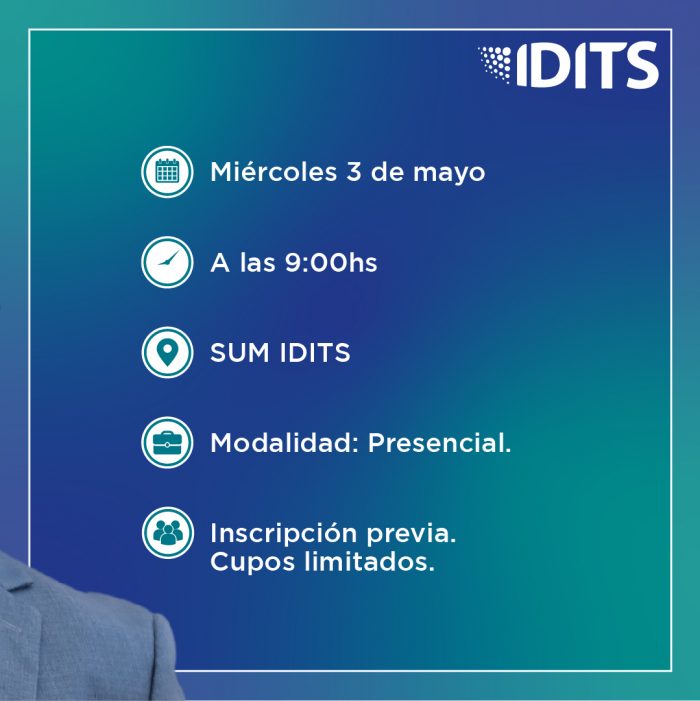 IDITS

Miércoles 3 de mayo

A las 9:00hs

SUM IDITS

Modalidad: Presencial.

Inscripción previa.
Cupos limitados.